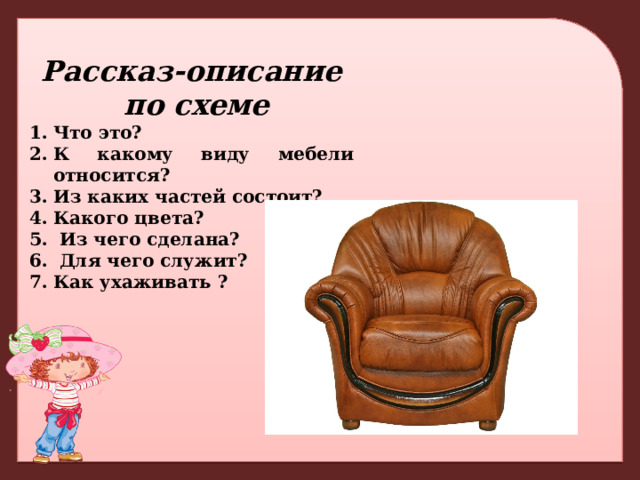 Рассказ-описание по схеме

1. Что это?
2. К какому виду мебели относится?
3. Из каких частей состоит?
4. Какого цвета?
5. Из чего сделана?
6. Для чего служит?
7. Как ухаживать ?